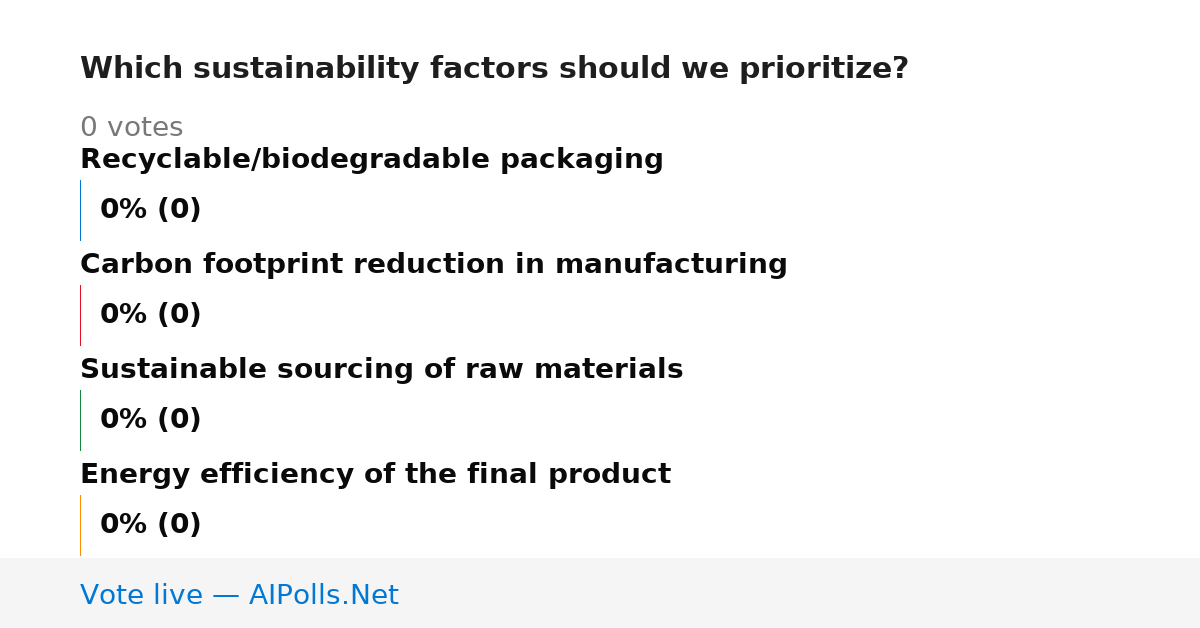 Which sustainability factors should we prioritize?

0 votes

Recyclable/biodegradable packaging

0% (0)

Carbon footprint reduction in manufacturing

0% (0)

Sustainable sourcing of raw materials

0% (0)

Energy efficiency of the final product

0% (0)

Vote live — AIPolls.Net